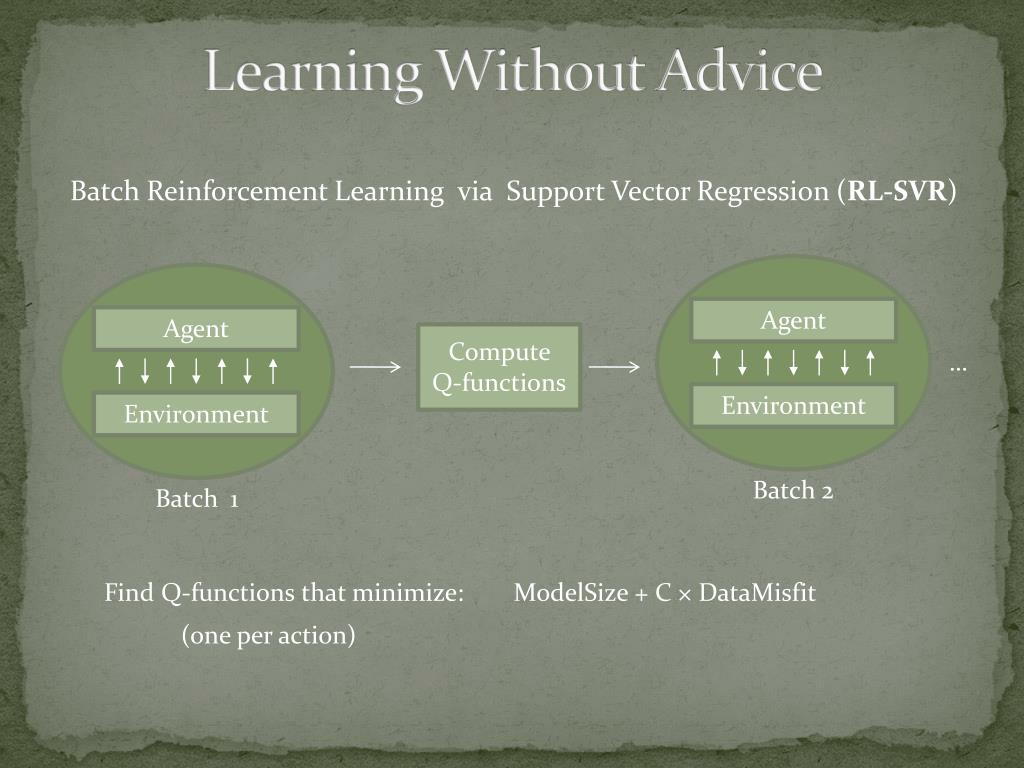 Learning Without Advice

Batch Reinforcement Learning via Support Vector Regression (RL-SVR)

Agent

Environment

Batch 1

Compute Q-functions

Agent

Environment

Batch 2

…

Find Q-functions that minimize: ModelSize + C × DataMisfit

(one per action)